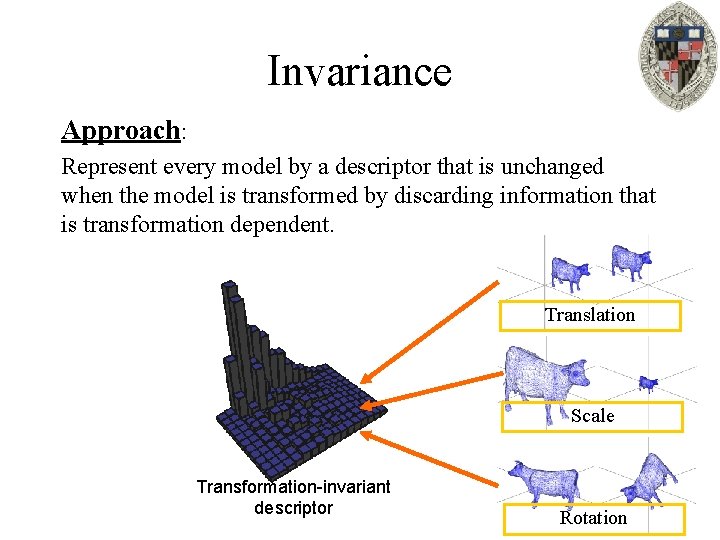 Invariance

Approach:

Represent every model by a descriptor that is unchanged when the model is transformed by discarding information that is transformation dependent.

Translation

Scale

Rotation

Transformation-invariant descriptor